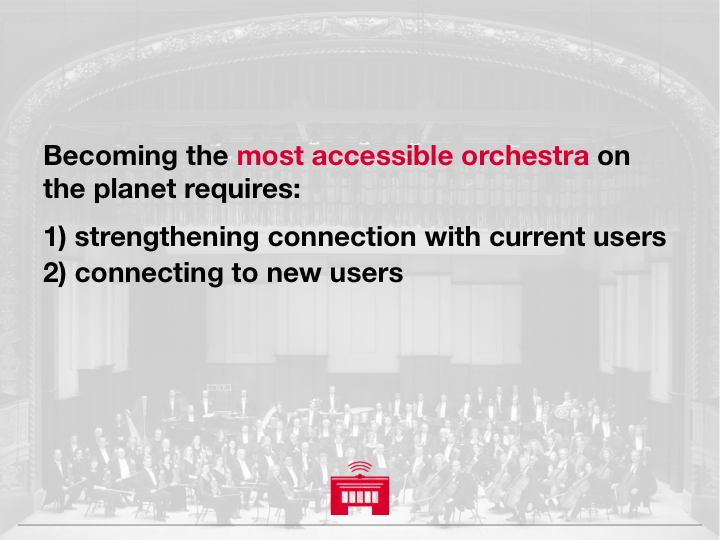 Becoming the most accessible orchestra on the planet requires:

1) strengthening connection with current users
2) connecting to new users